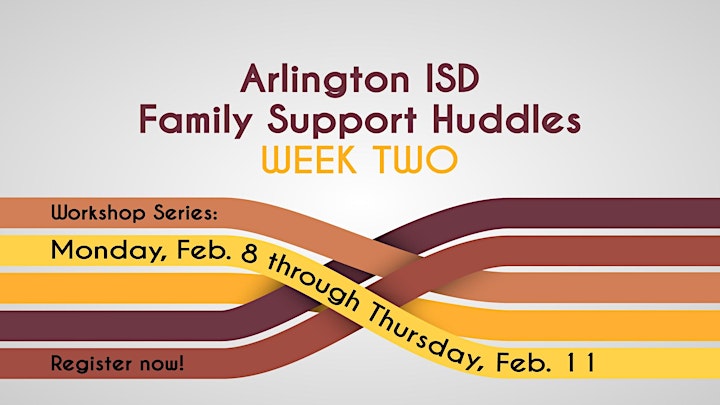 Arlington ISD
Family Support Huddles
WEEK TWO

Workshop Series:

Monday, Feb. 8 through Thursday, Feb. 11

Register now!